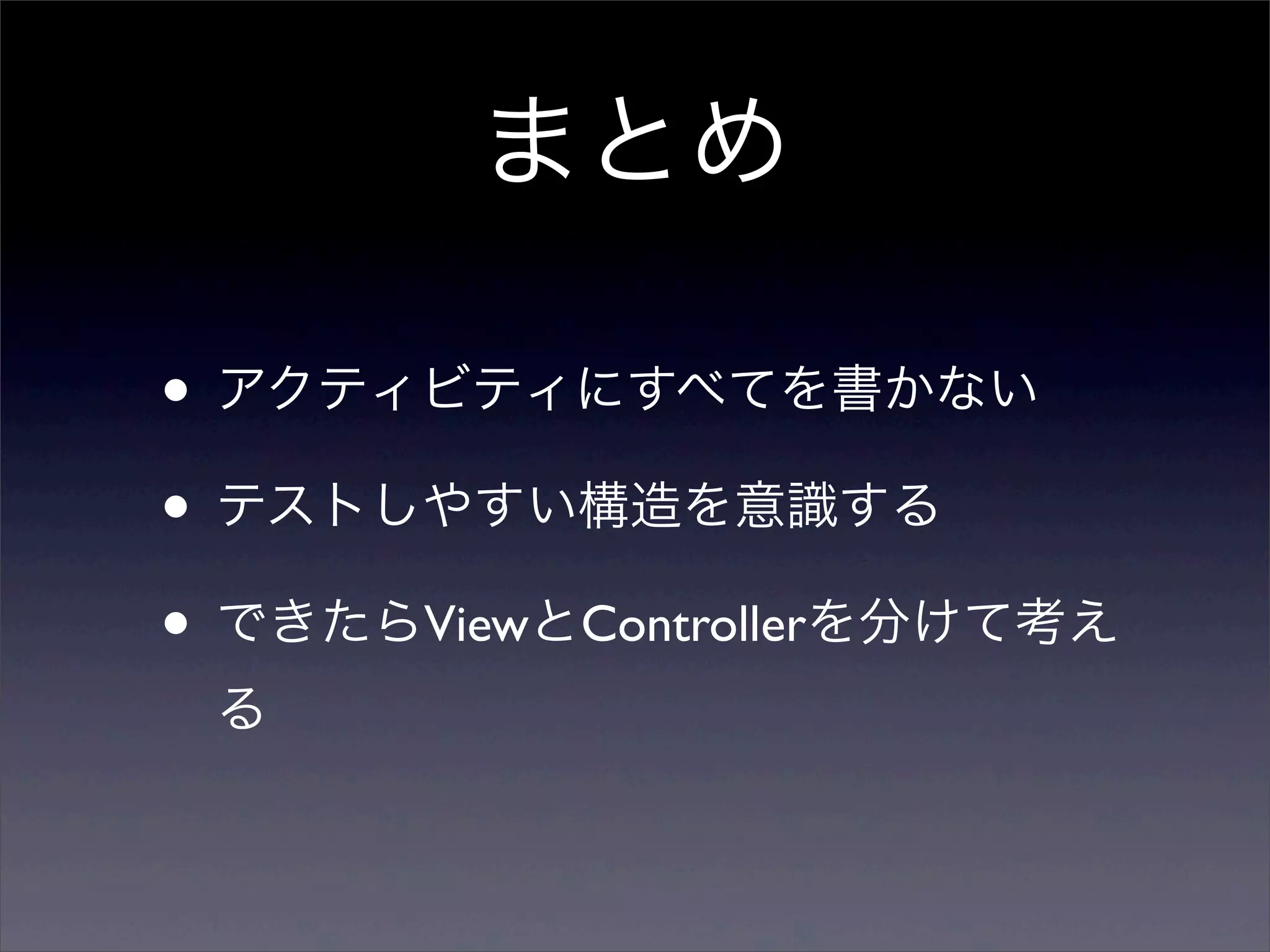 まとめ

• アクティビティにすべてを書かない

• テストしやすい構造を意識する

• できたらViewとControllerを分けて考える